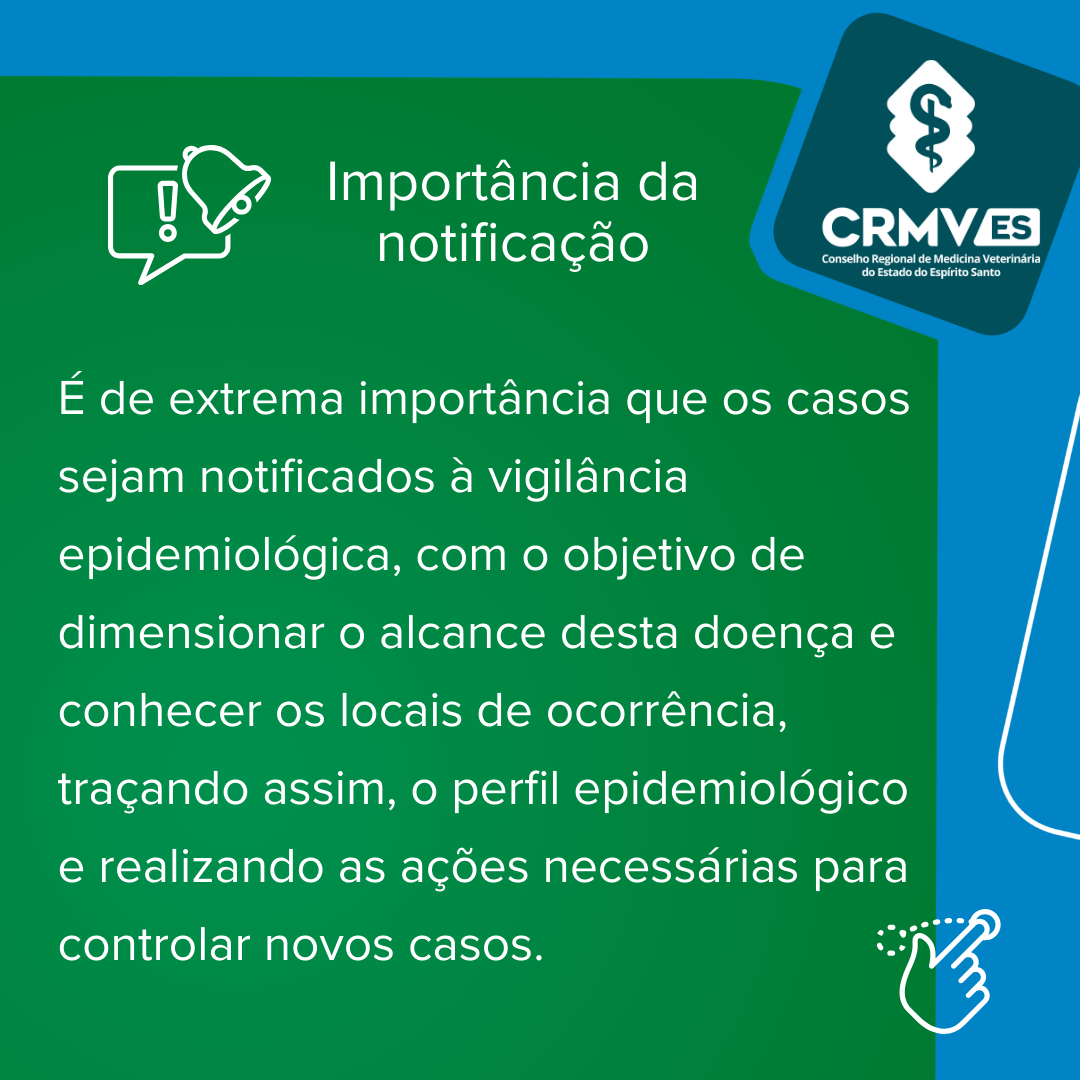 Importância da notificação

CRMV ES
Conselho Regional de Medicina Veterinária do Estado do Espírito Santo

É de extrema importância que os casos sejam notificados à vigilância epidemiológica, com o objetivo de dimensionar o alcance desta doença e conhecer os locais de ocorrência, traçando assim, o perfil epidemiológico e realizando as ações necessárias para controlar novos casos.